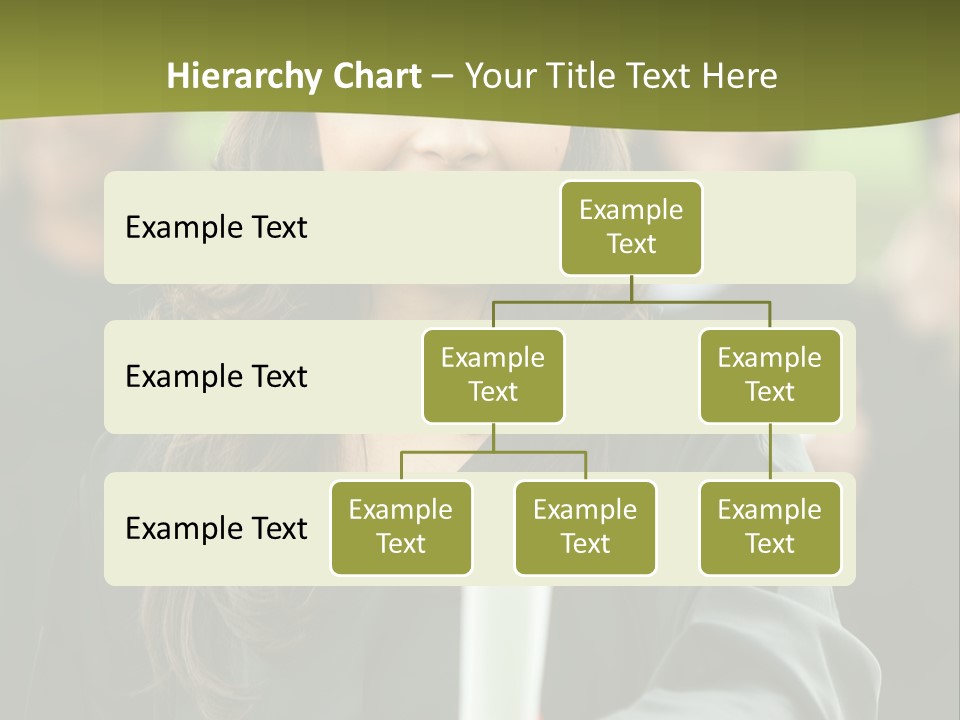 Hierarchy Chart – Your Title Text Here

Example Text

Example Text

Example Text

Example Text

Example Text

Example Text

Example Text

Example Text

Example Text